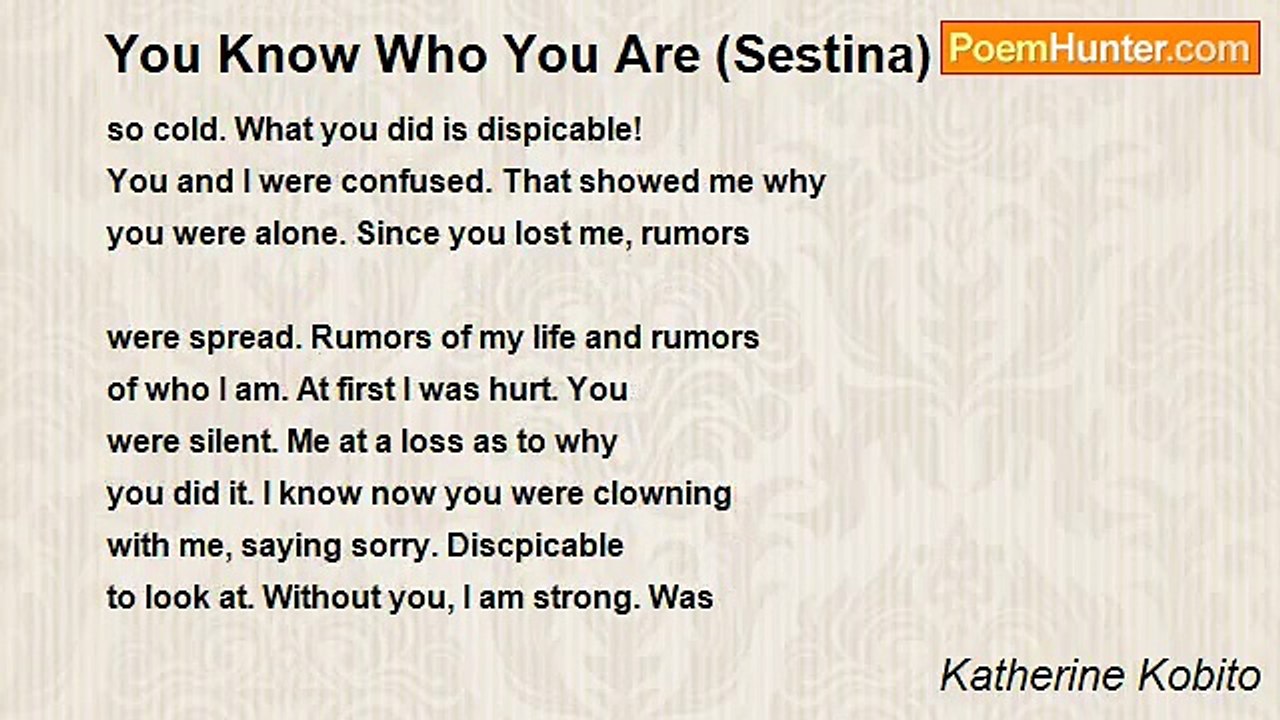 You Know Who You Are (Sestina)

PoemHunter.com

so cold. What you did is dispicable!
You and I were confused. That showed me why
you were alone. Since you lost me, rumors

were spread. Rumors of my life and rumors
of who I am. At first I was hurt. You
were silent. Me at a loss as to why
you did it. I know now you were clowning
with me, saying sorry. Discpicable
to look at. Without you, I am strong. Was

Katherine Kobito